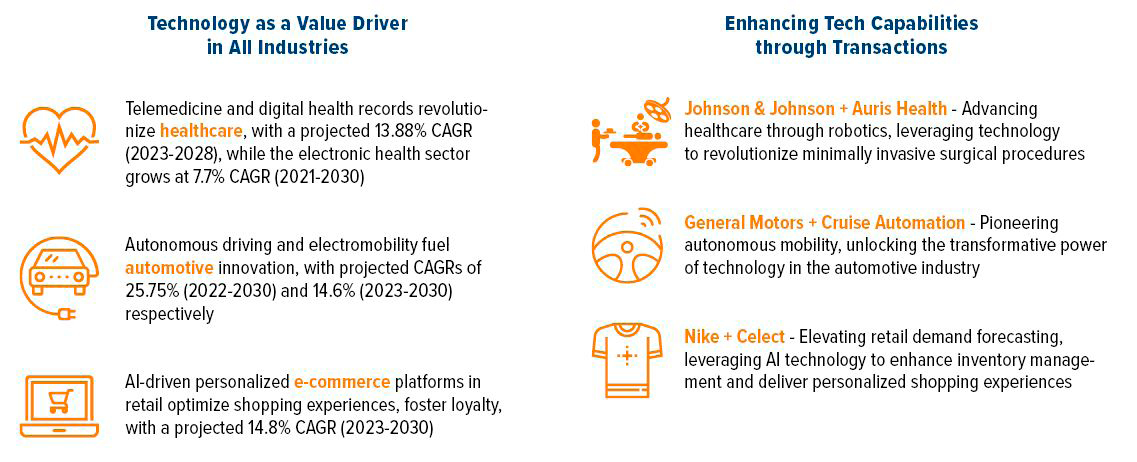 Technology as a Value Driver in All Industries

Telemedicine and digital health records revolutionize healthcare, with a projected 13.88% CAGR (2023-2028), while the electronic health sector grows at 7.7% CAGR (2021-2030)

Autonomous driving and electromobility fuel automotive innovation, with projected CAGRs of 25.75% (2022-2030) and 14.6% (2023-2030) respectively

AI-driven personalized e-commerce platforms in retail optimize shopping experiences, foster loyalty, with a projected 14.8% CAGR (2023-2030)

Enhancing Tech Capabilities through Transactions

Johnson & Johnson + Auris Health - Advancing healthcare through robotics, leveraging technology to revolutionize minimally invasive surgical procedures

General Motors + Cruise Automation - Pioneering autonomous mobility, unlocking the transformative power of technology in the automotive industry

Nike + Celect - Elevating retail demand forecasting, leveraging AI technology to enhance inventory management and deliver personalized shopping experiences